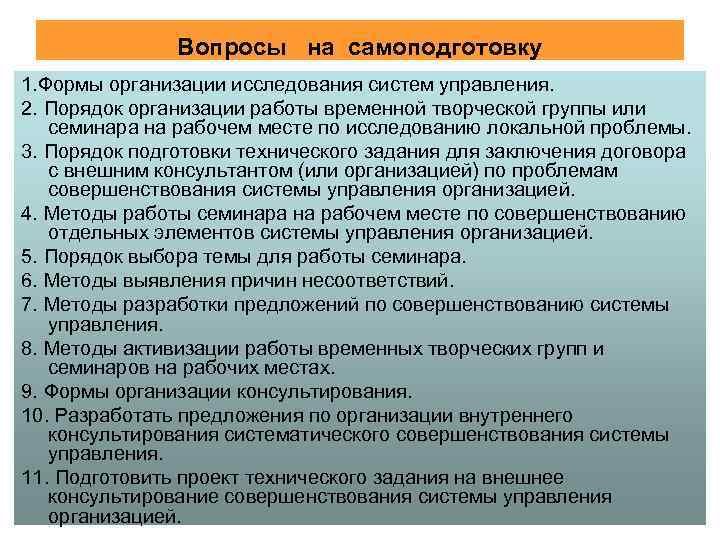 Вопросы на самоподготовку

1.Формы организации исследования систем управления.

2. Порядок организации работы временной творческой группы или семинара на рабочем месте по исследованию локальной проблемы.

3. Порядок подготовки технического задания для заключения договора с внешним консультантом (или организацией) по проблемам совершенствования системы управления организацией.

4. Методы работы семинара на рабочем месте по совершенствованию отдельных элементов системы управления организацией.

5. Порядок выбора темы для работы семинара.

6. Методы выявления причин несоответствий.

7. Методы разработки предложений по совершенствованию системы управления.

8. Методы активизации работы временных творческих групп и семинаров на рабочих местах.

9. Формы организации консультирования.

10. Разработать предложения по организации внутреннего консультирования систематического совершенствования системы управления.

11. Подготовить проект технического задания на внешнее консультирование совершенствования системы управления организацией.